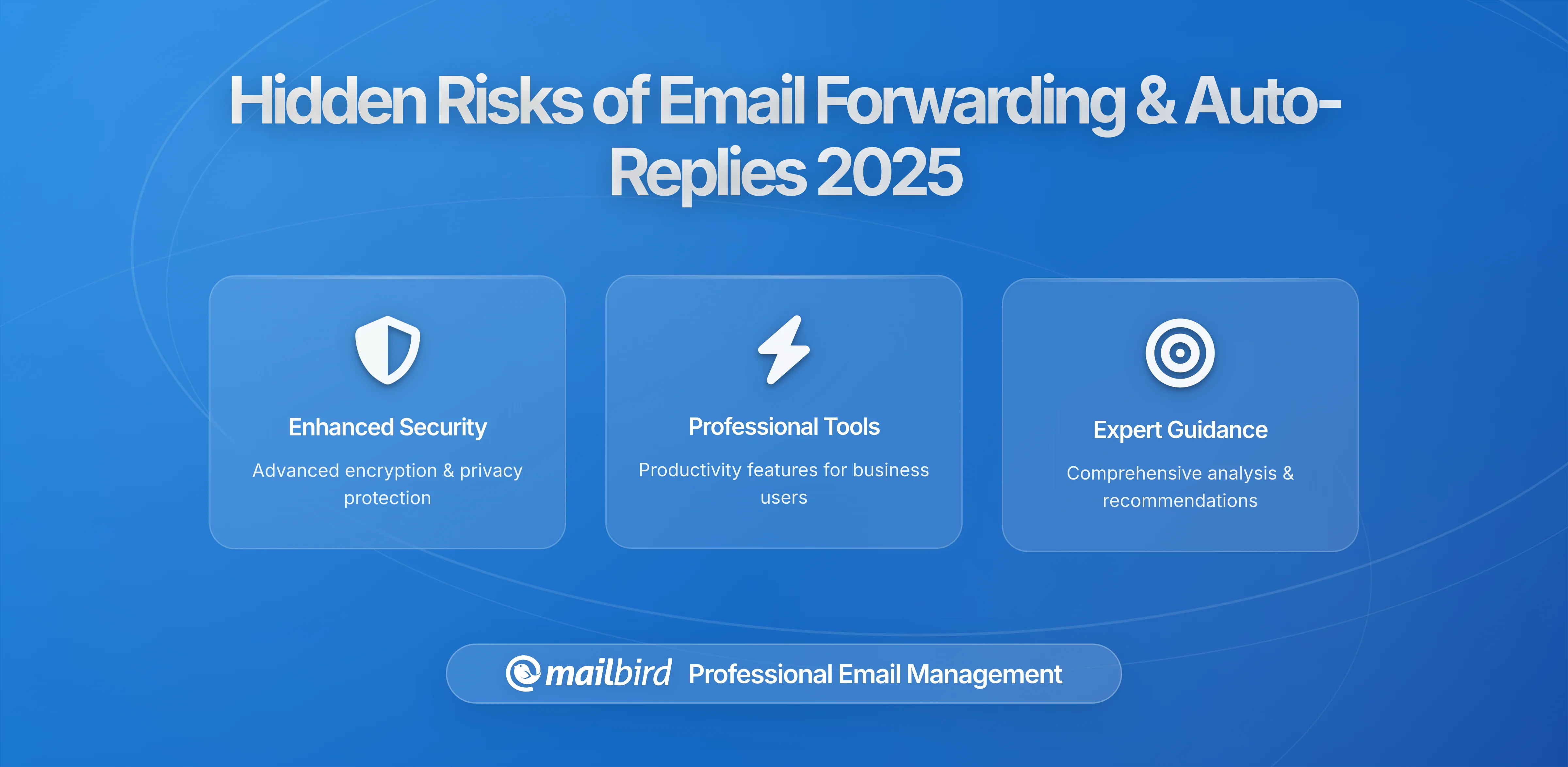 Hidden Risks of Email Forwarding & Auto-Replies 2025

Enhanced Security

Advanced encryption & privacy protection

Professional Tools

Productivity features for business users

Expert Guidance

Comprehensive analysis & recommendations

mailbird Professional Email Management